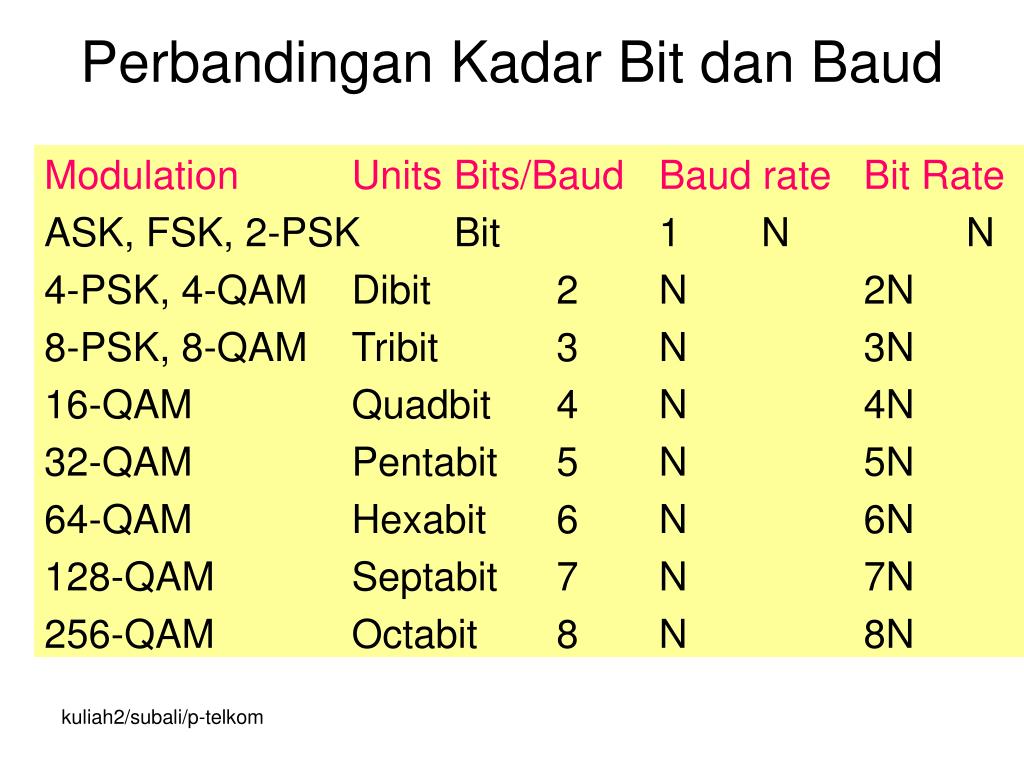 Perbandingan Kadar Bit dan Baud

| Modulation | Units | Bits/Baud | Baud rate | Bit Rate |
|---|---|---|---|---|
| ASK, FSK, 2-PSK | Bit | 1 | N | N |
| 4-PSK, 4-QAM | Dibit | 2 | N | 2N |
| 8-PSK, 8-QAM | Tribit | 3 | N | 3N |
| 16-QAM | Quadbit | 4 | N | 4N |
| 32-QAM | Pentabit | 5 | N | 5N |
| 64-QAM | Hexabit | 6 | N | 6N |
| 128-QAM | Septabit | 7 | N | 7N |
| 256-QAM | Octabit | 8 | N | 8N |

kuliah2/subali/p-telkom